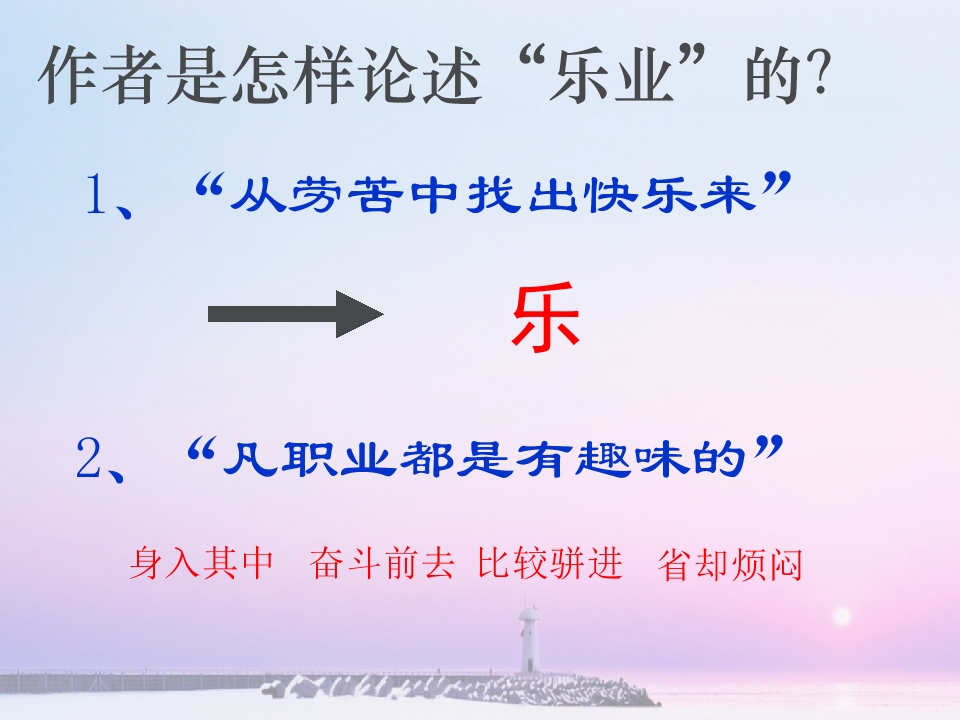 作者是怎样论述“乐业”的?

1、“从劳苦中找出快乐来”

乐

2、“凡职业都是有趣味的”

身入其中 奋斗前去 比较骈进 省却烦闷